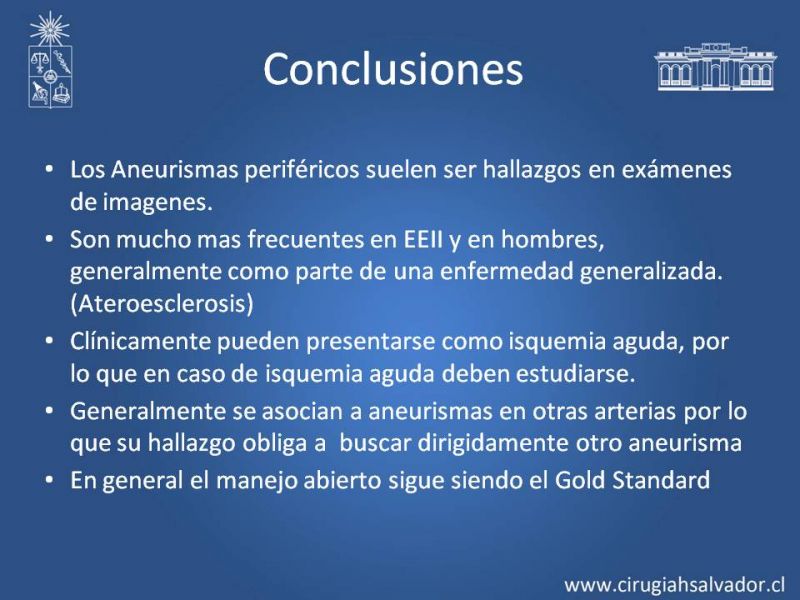 Conclusiones

• Los Aneurismas periféricos suelen ser hallazgos en exámenes de imagenes.
• Son mucho mas frecuentes en EEII y en hombres, generalmente como parte de una enfermedad generalizada. (Ateroesclerosis)
• Clínicamente pueden presentarse como isquemia aguda, por lo que en caso de isquemia aguda deben estudiarse.
• Generalmente se asocian a aneurismas en otras arterias por lo que su hallazgo obliga a buscar dirigidamente otro aneurisma
• En general el manejo abierto sigue siendo el Gold Standard

www.cirugiahsalvador.cl